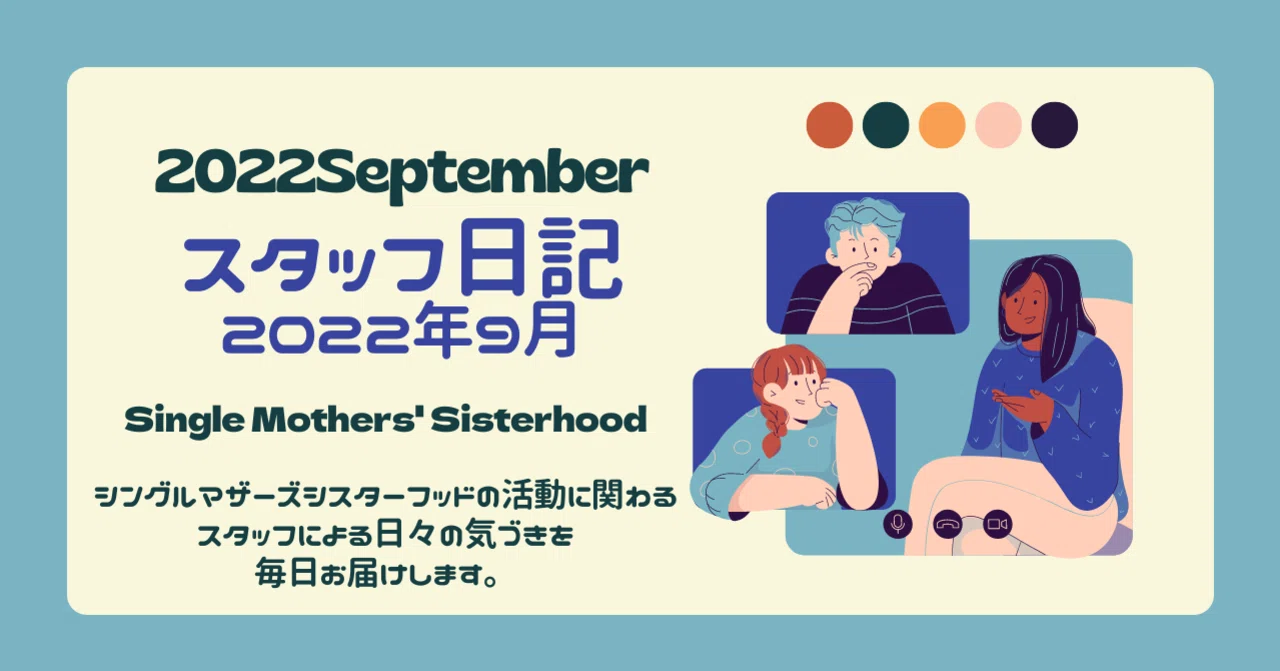 2022September
スタッフ日記
2022年9月

Single Mothers' Sisterhood

シングルマザーズシスターフッドの活動に関わるスタッフによる日々の気づきを毎日お届けします。